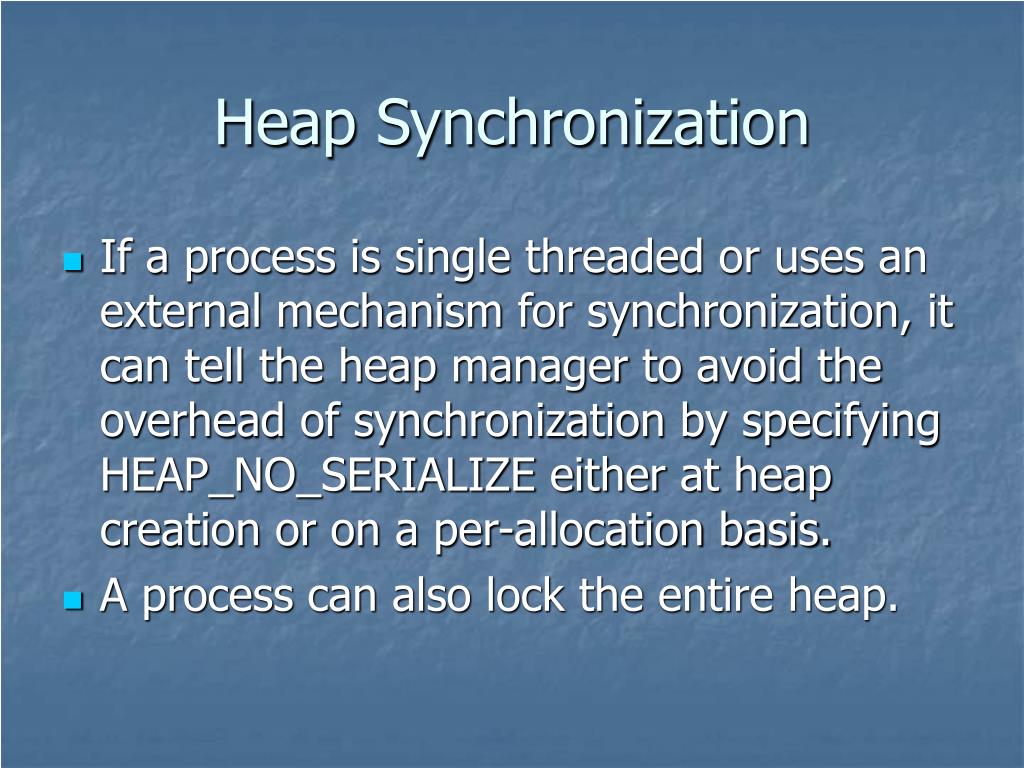 Heap Synchronization

If a process is single threaded or uses an external mechanism for synchronization, it can tell the heap manager to avoid the overhead of synchronization by specifying HEAP_NO_SERIALIZE either at heap creation or on a per-allocation basis.

A process can also lock the entire heap.